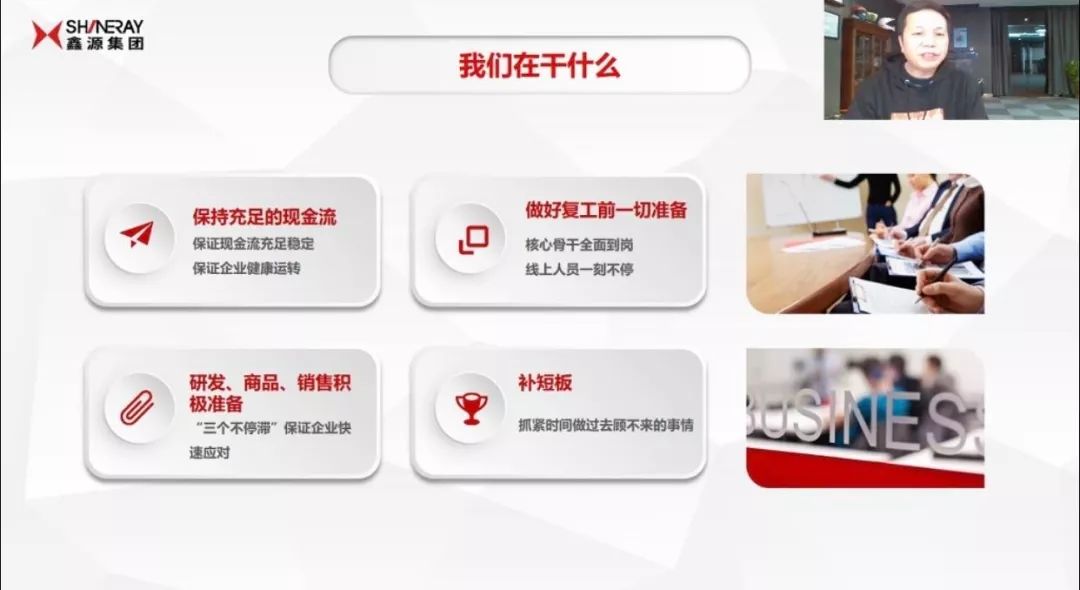 SHINERAY
鑫源集团

我们在干什么

保持充足的现金流
保证现金流充足稳定
保证企业健康运转

做好复工前一切准备
核心骨干全面到岗
线上人员一刻不停

研发、商品、销售积极准备
“三个不停滞”保证企业快速应对

补短板
抓紧时间做过去顾不来的事情

BUSINESS